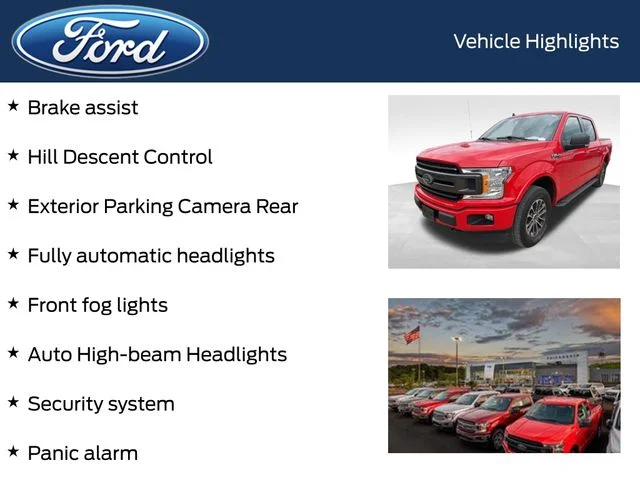 Ford

Vehicle Highlights

★ Brake assist

★ Hill Descent Control

★ Exterior Parking Camera Rear

★ Fully automatic headlights

★ Front fog lights

★ Auto High-beam Headlights

★ Security system

★ Panic alarm